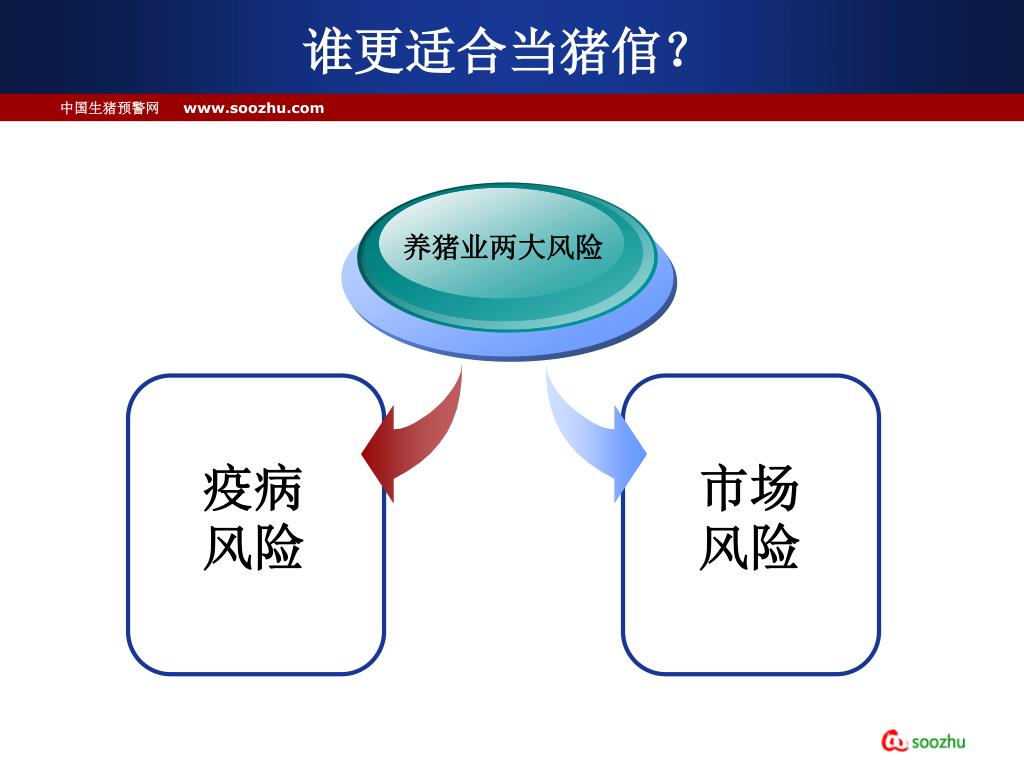 谁更适合当猪倌？

中国生猪预警网 www.soozhu.com

养猪业两大风险

疫病
风险

市场
风险

soozhu